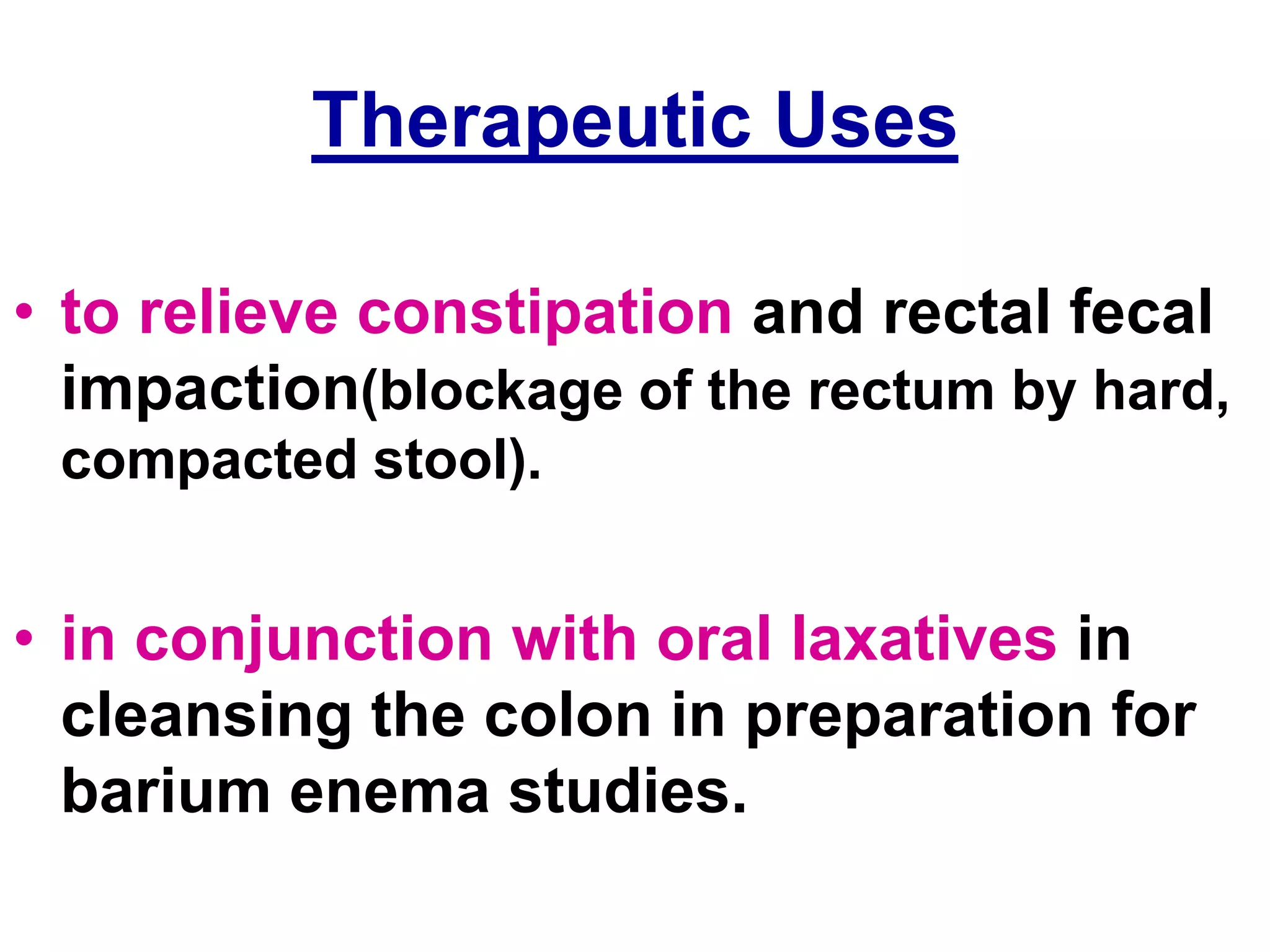 Therapeutic Uses

• to relieve constipation and rectal fecal impaction(blockage of the rectum by hard, compacted stool).

• in conjunction with oral laxatives in cleansing the colon in preparation for barium enema studies.